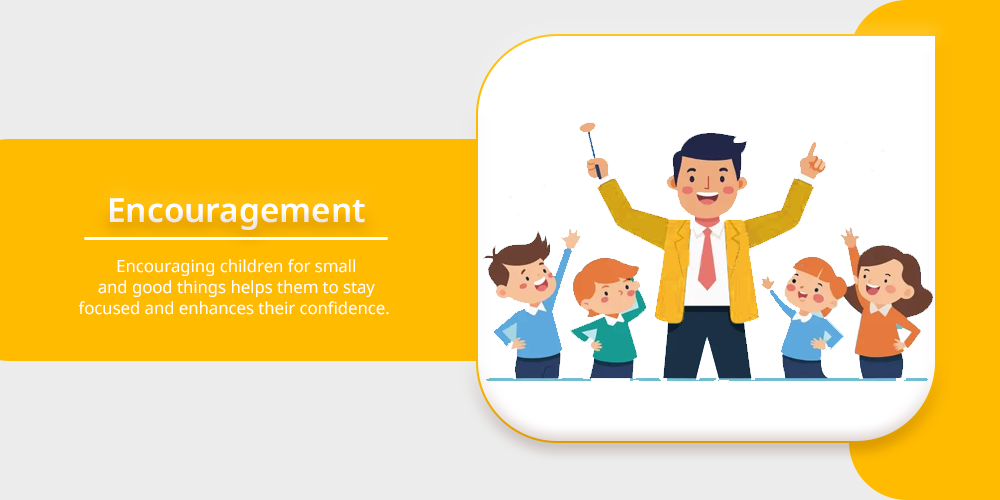 Encouragement

Encouraging children for small and good things helps them to stay focused and enhances their confidence.